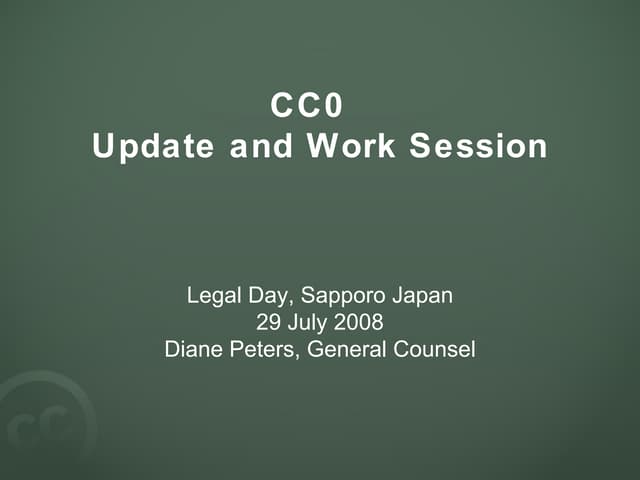 CC0
Update and Work Session

Legal Day, Sapporo Japan
29 July 2008
Diane Peters, General Counsel

cc